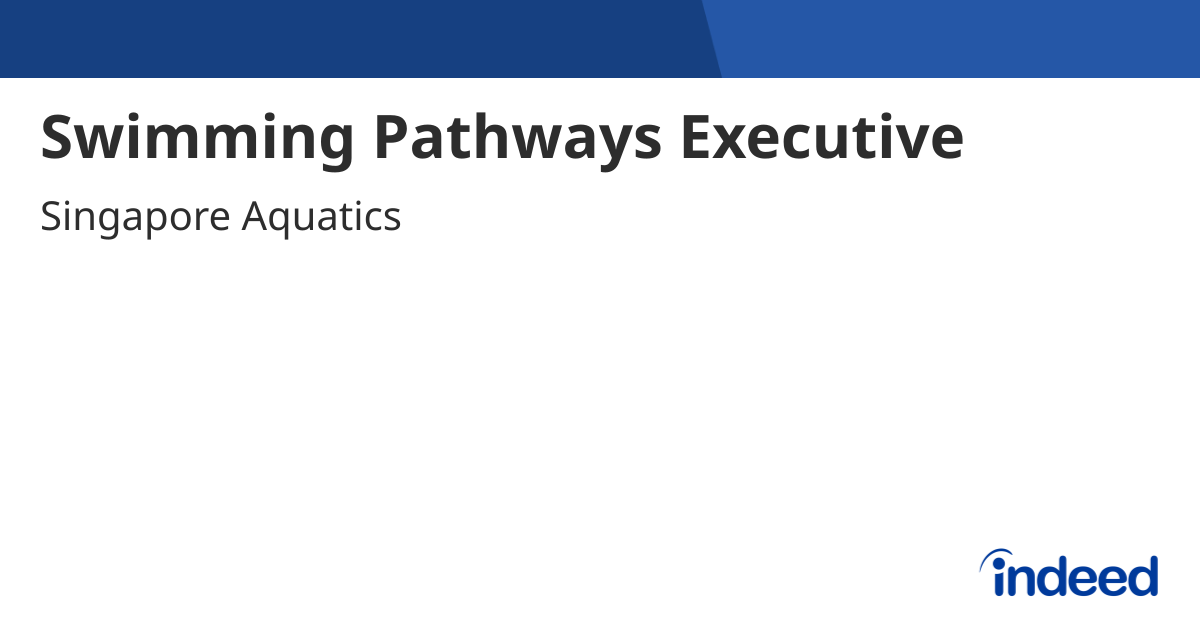 Swimming Pathways Executive

Singapore Aquatics

indeed